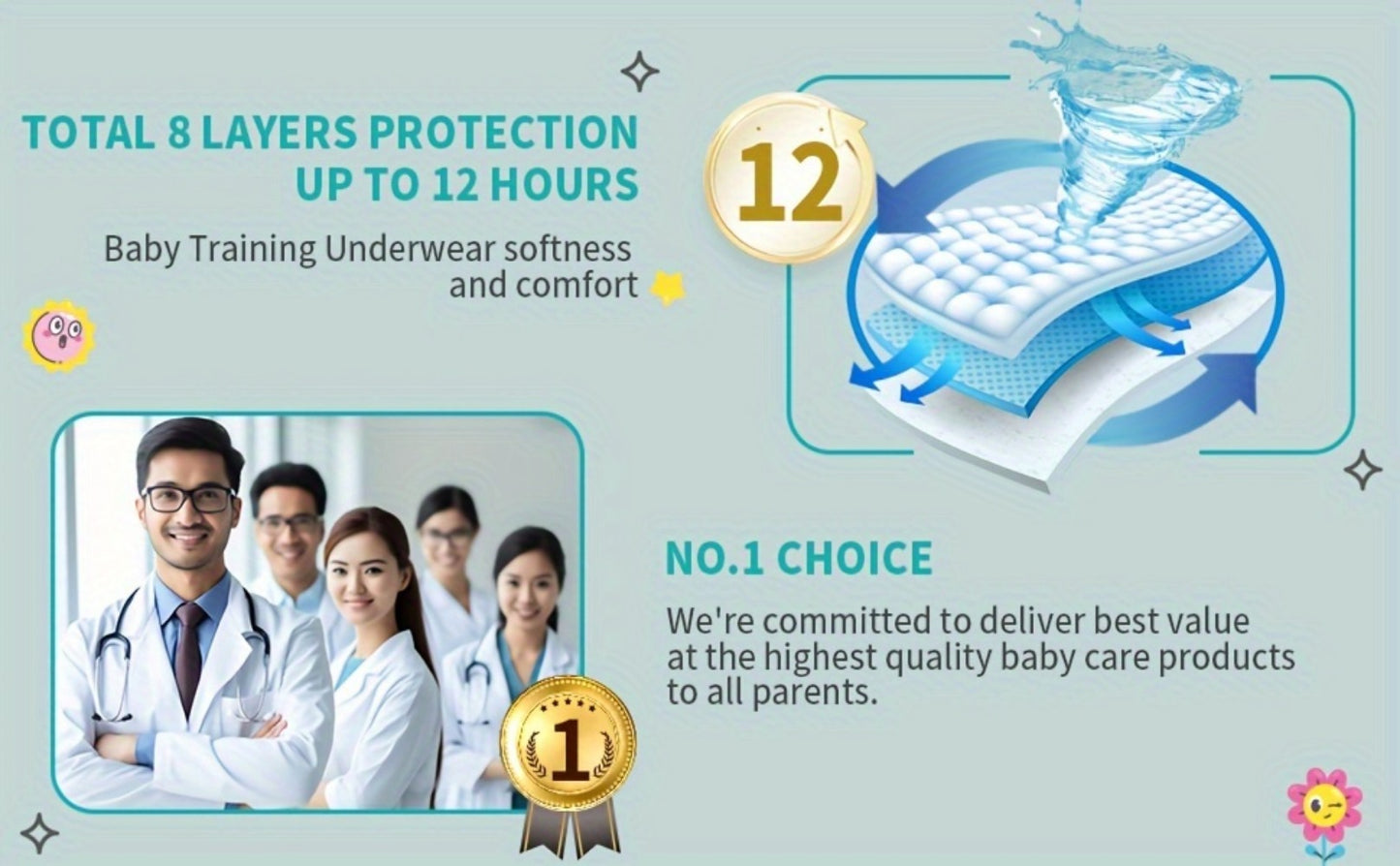 TOTAL 8 LAYERS PROTECTION
UP TO 12 HOURS

Baby Training Underwear softness and comfort

12

NO.1 CHOICE

We're committed to deliver best value at the highest quality baby care products to all parents.

1